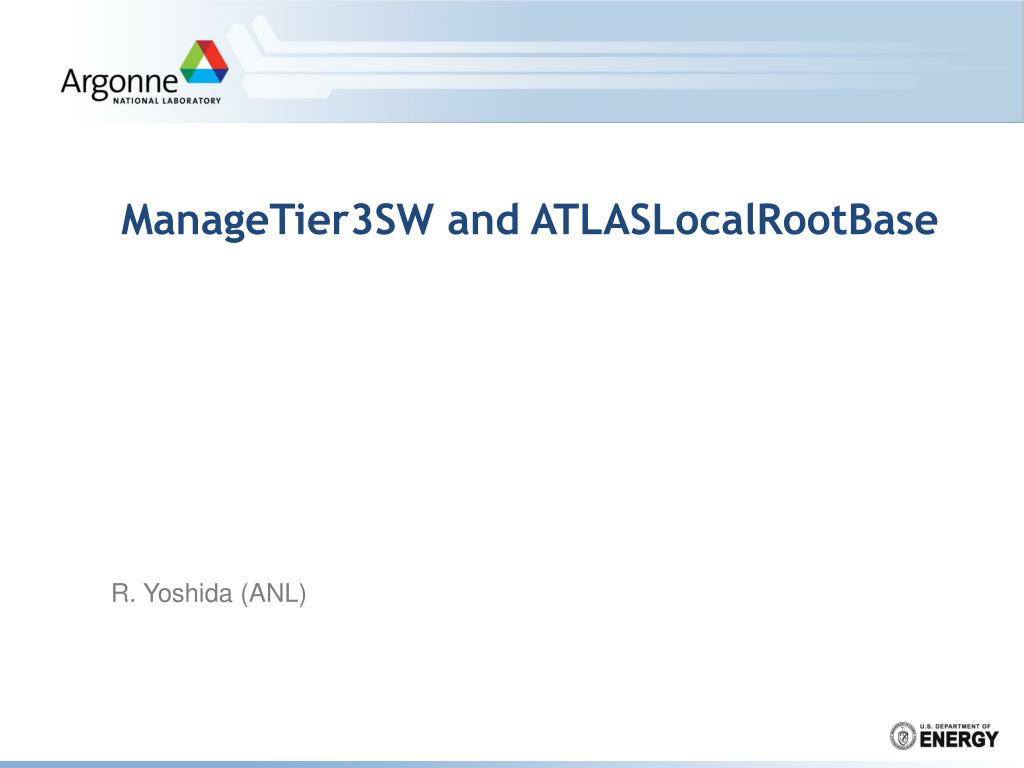 Argonne
NATIONAL LABORATORY

ManageTier3SW and ATLASLocalRootBase

R. Yoshida (ANL)

U.S. DEPARTMENT OF
ENERGY